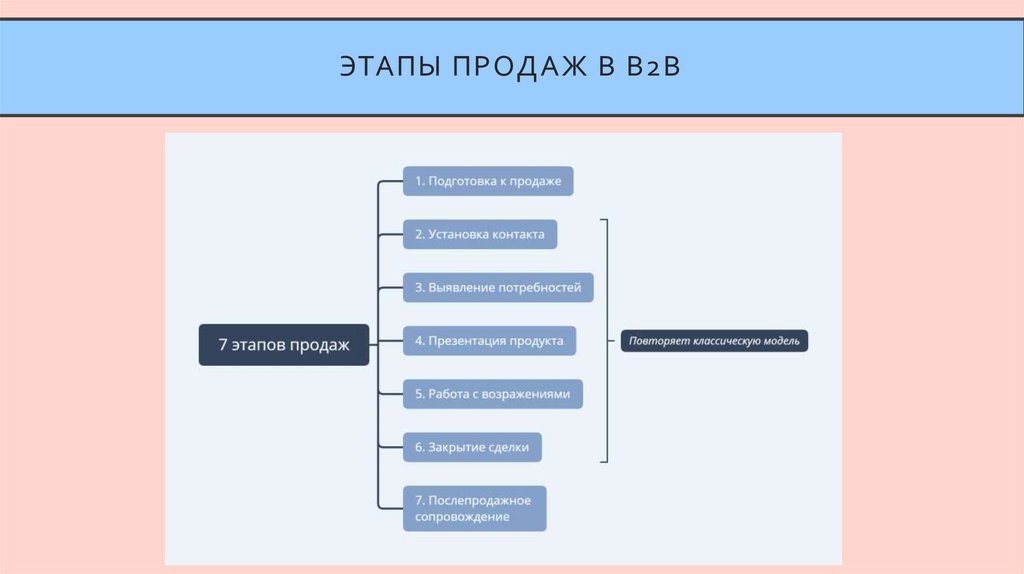 ЭТАПЫ ПРОДАЖ В B2B

7 этапов продаж

1. Подготовка к продаже

2. Установка контакта

3. Выявление потребностей

4. Презентация продукта

5. Работа с возражениями

6. Закрытие сделки

7. Послепродажное сопровождение

Повторяет классическую модель